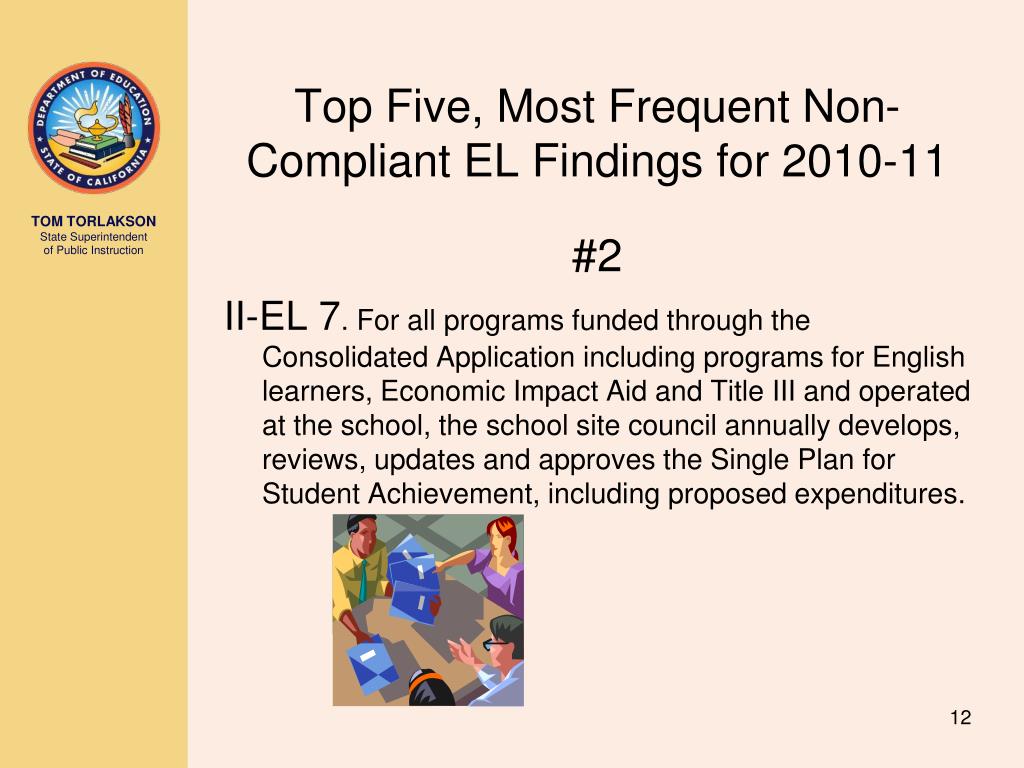 DEPARTMENT OF EDUCATION
STATE OF CALIFORNIA

TOM TORLAKSON
State Superintendent of Public Instruction

Top Five, Most Frequent Non-Compliant EL Findings for 2010-11

#2

II-EL 7. For all programs funded through the Consolidated Application including programs for English learners, Economic Impact Aid and Title III and operated at the school, the school site council annually develops, reviews, updates and approves the Single Plan for Student Achievement, including proposed expenditures.

12